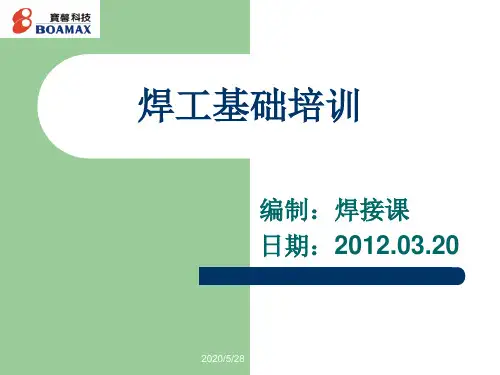 寶馨科技
BOAMAX

焊工基础培训

编制：焊接课
日期：2012.03.20

2020/5/28